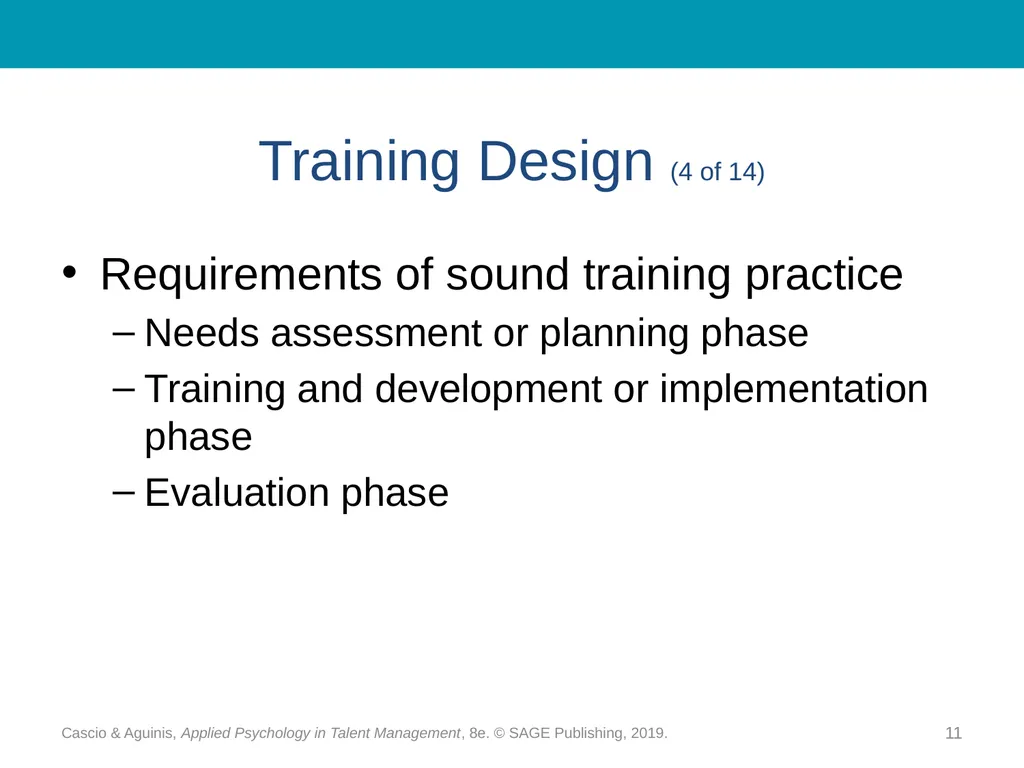 Training Design (4 of 14)

• Requirements of sound training practice
– Needs assessment or planning phase
– Training and development or implementation phase
– Evaluation phase

Cascio & Aguinis, Applied Psychology in Talent Management, 8e. © SAGE Publishing, 2019.

11